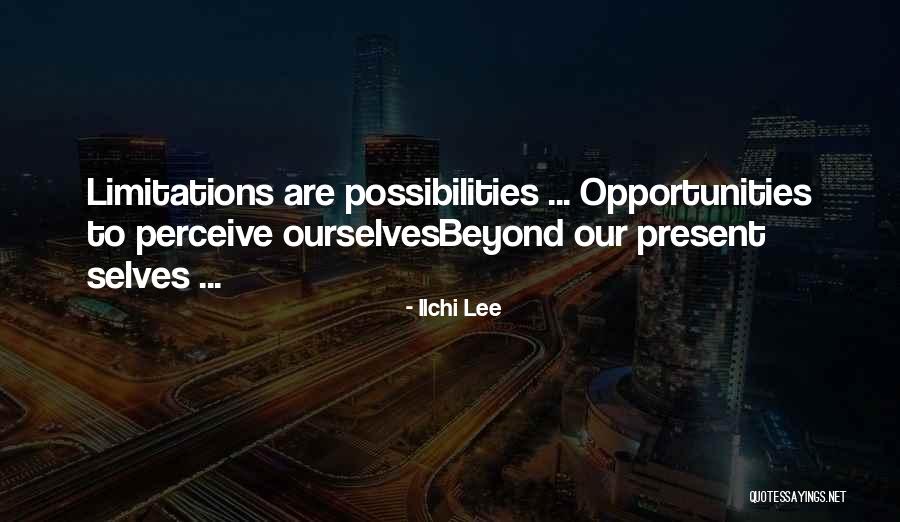 Limitations are possibilities ... Opportunities to perceive ourselvesBeyond our present selves ...

- Ilchi Lee

QUOTESSAYINGS.NET